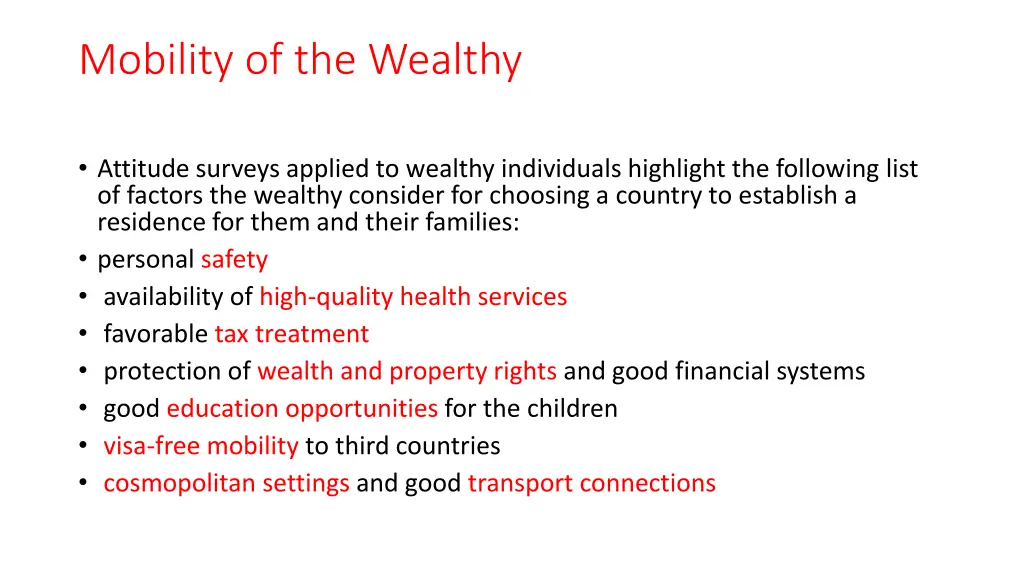 Mobility of the Wealthy

• Attitude surveys applied to wealthy individuals highlight the following list of factors the wealthy consider for choosing a country to establish a residence for them and their families:
• personal safety
• availability of high-quality health services
• favorable tax treatment
• protection of wealth and property rights and good financial systems
• good education opportunities for the children
• visa-free mobility to third countries
• cosmopolitan settings and good transport connections